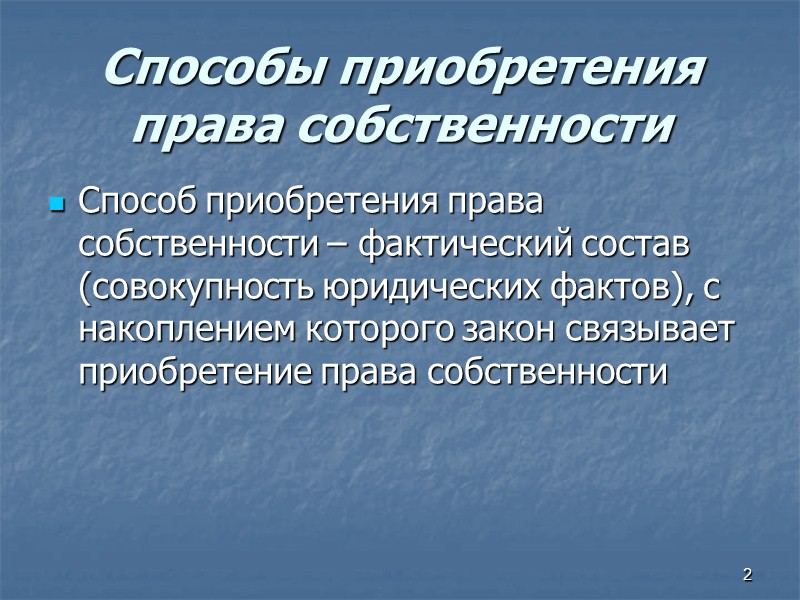 Способы приобретения права собственности

Способ приобретения права собственности – фактический состав (совокупность юридических фактов), с накоплением которого закон связывает приобретение права собственности

2